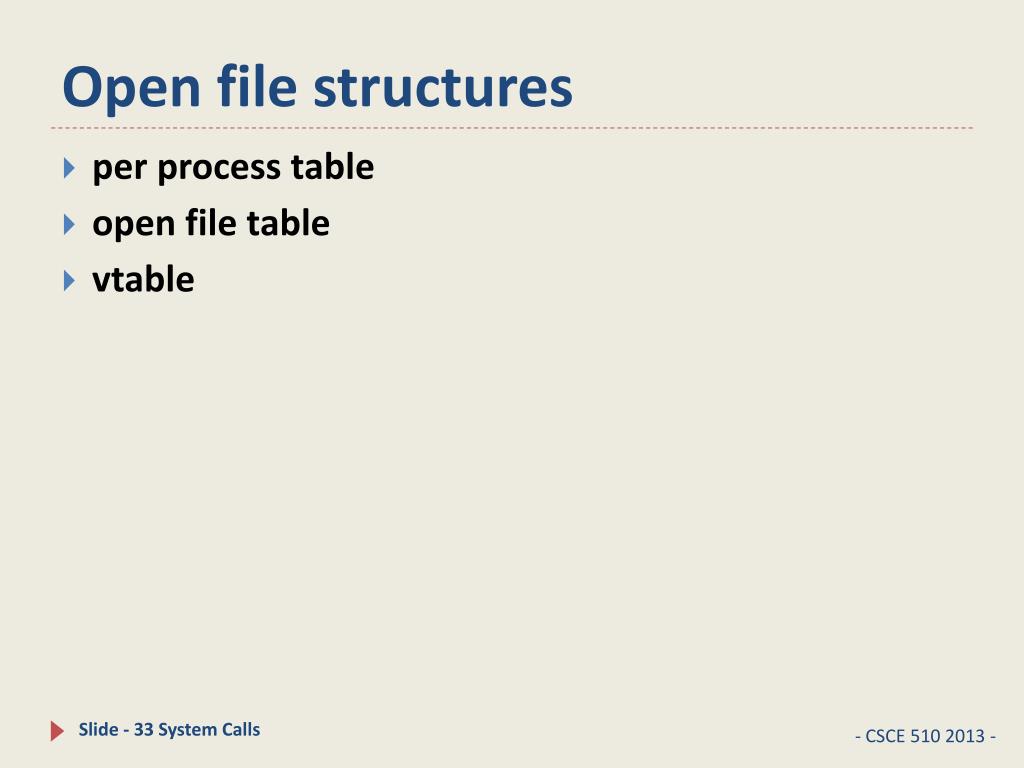 Open file structures

per process table
open file table
vtable

Slide - 33 System Calls

- CSCE 510 2013 -